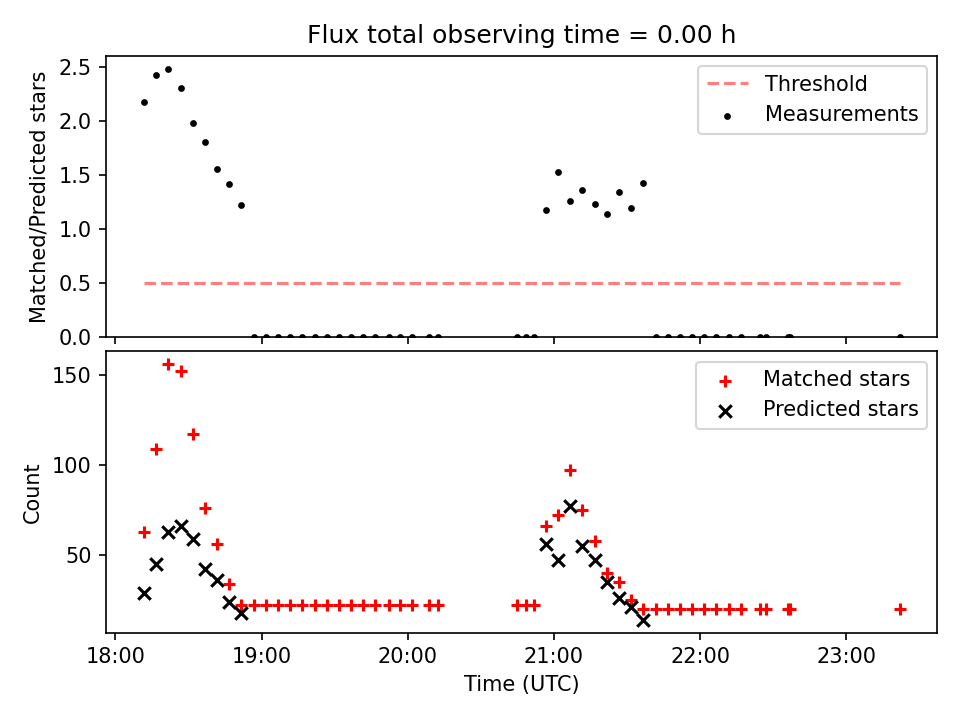 Flux total observing time = 0.00 h

Matched/Predicted stars

2.5
2.0
1.5
1.0
0.5
0.0

Threshold
Measurements

Count

150
100
50

Matched stars
Predicted stars

18:00
19:00
20:00
21:00
22:00
23:00

Time (UTC)